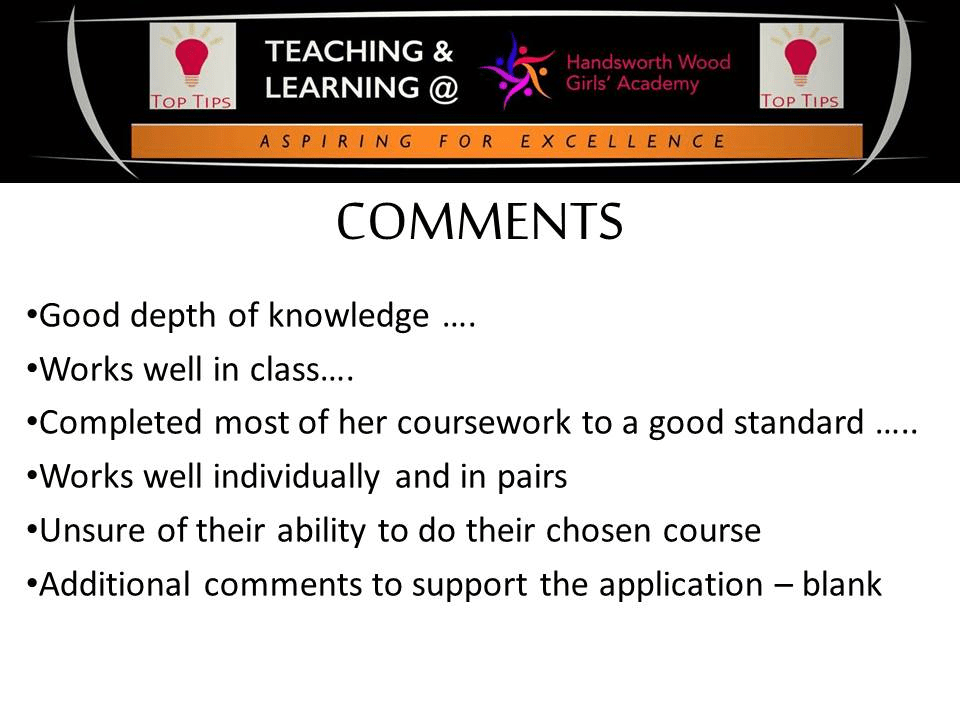 TOP TIPS

TEACHING & LEARNING @

Handsworth Wood Girls' Academy

TOP TIPS

ASPIRING FOR EXCELLENCE

COMMENTS

•Good depth of knowledge ….
•Works well in class….
•Completed most of her coursework to a good standard …..
•Works well individually and in pairs
•Unsure of their ability to do their chosen course
•Additional comments to support the application – blank